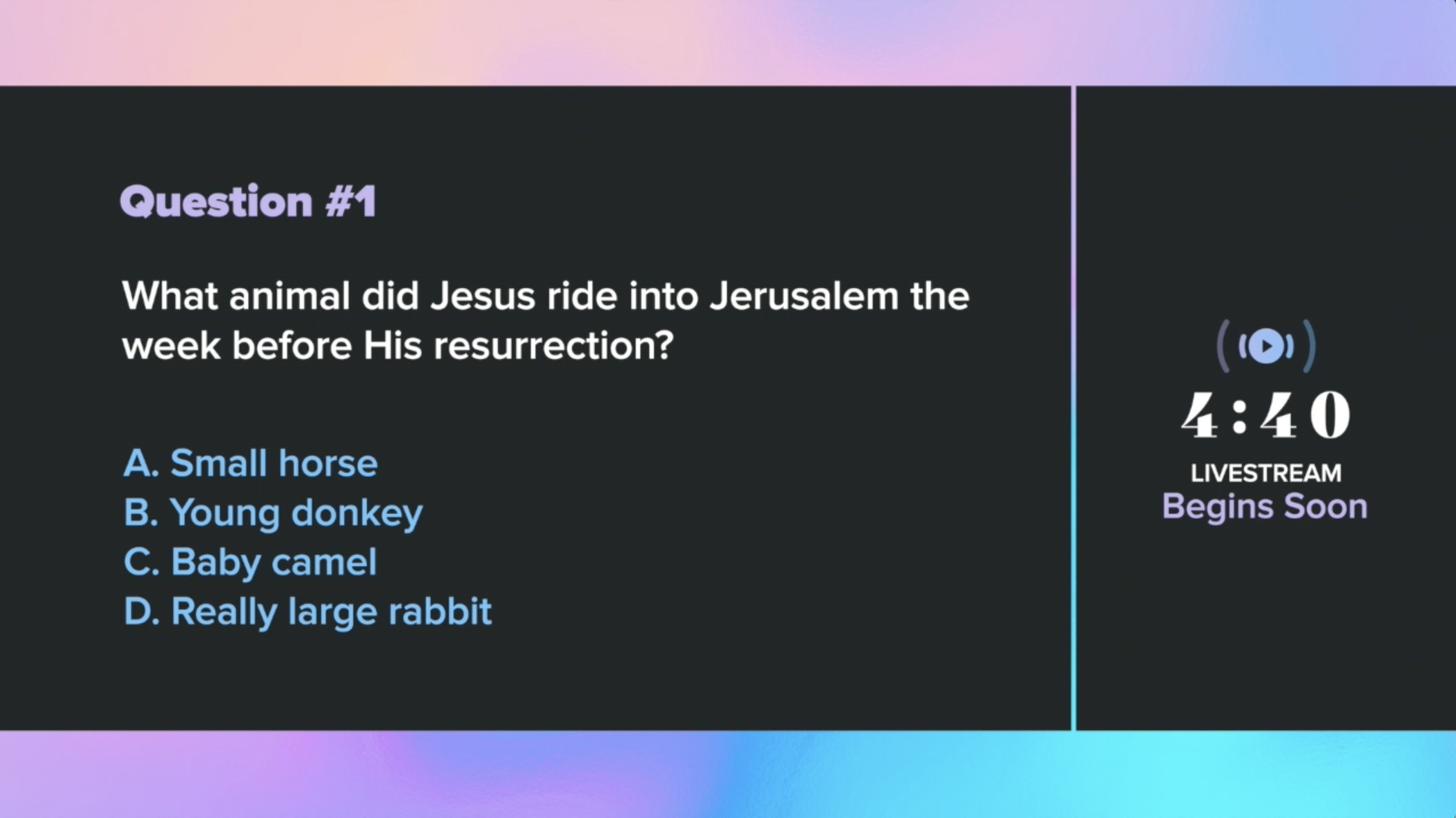 Question #1

What animal did Jesus ride into Jerusalem the week before His resurrection?

A. Small horse
B. Young donkey
C. Baby camel
D. Really large rabbit

4:40
LIVESTREAM
Begins Soon